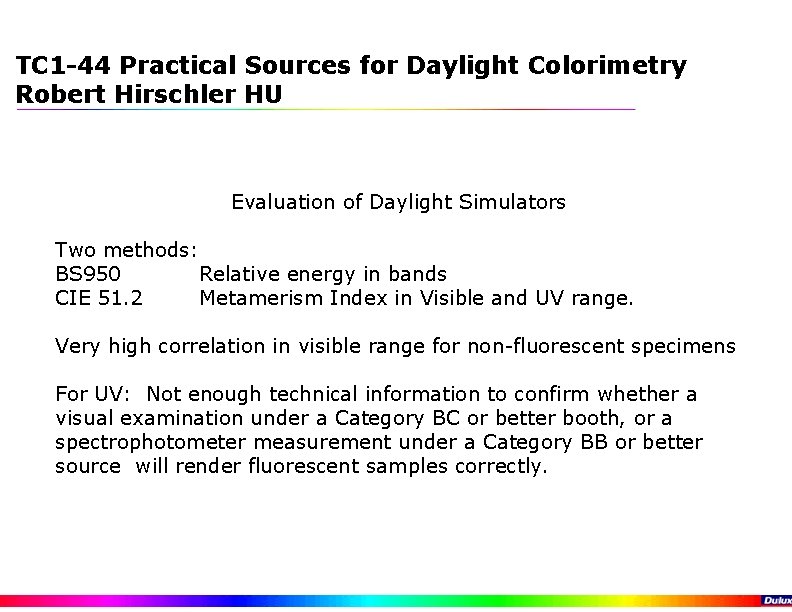 TC1-44 Practical Sources for Daylight Colorimetry
Robert Hirschler HU

Evaluation of Daylight Simulators

Two methods:
BS950 Relative energy in bands
CIE 51.2 Metamerism Index in Visible and UV range.

Very high correlation in visible range for non-fluorescent specimens

For UV: Not enough technical information to confirm whether a visual examination under a Category BC or better booth, or a spectrophotometer measurement under a Category BB or better source will render fluorescent samples correctly.

Dulux